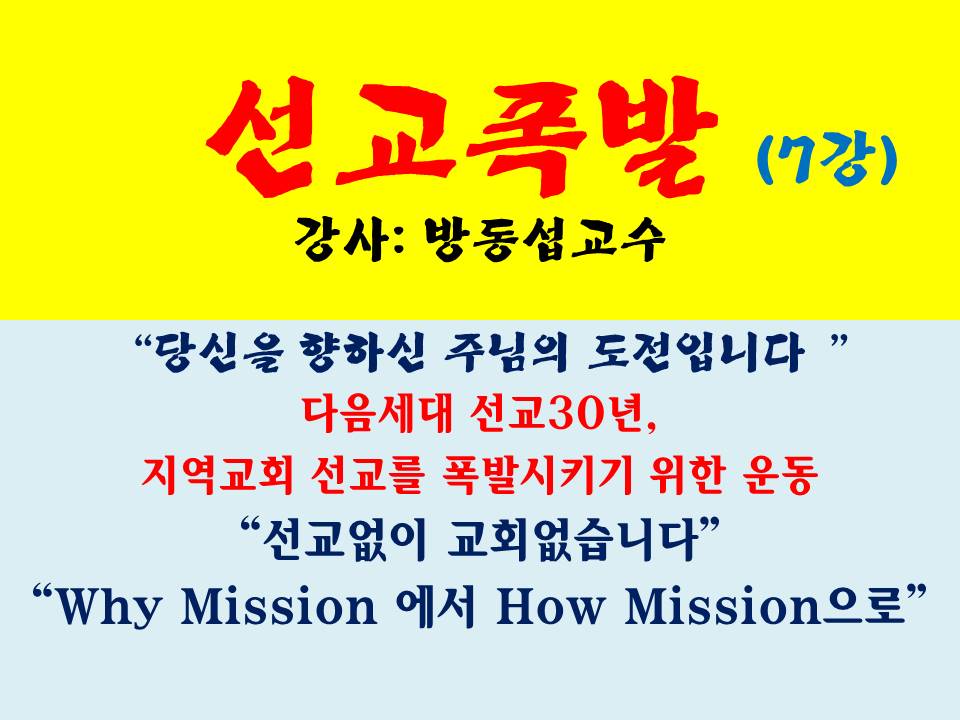 선교폭발 (7강)
강사: 방동섭교수

“당신을 향하신 주님의 도전입니다 ”
다음세대 선교30년,
지역교회 선교를 폭발시키기 위한 운동
“선교없이 교회없습니다”
“Why Mission 에서 How Mission으로”